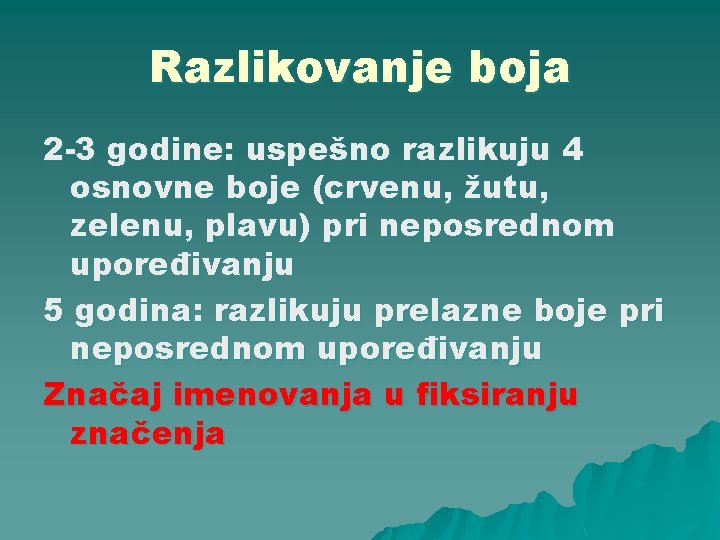 Razlikovanje boja

2-3 godine: uspešno razlikuju 4 osnovne boje (crvenu, žutu, zelenu, plavu) pri neposrednom upoređivanju

5 godina: razlikuju prelazne boje pri neposrednom upoređivanju

Značaj imenovanja u fiksiranju značenja